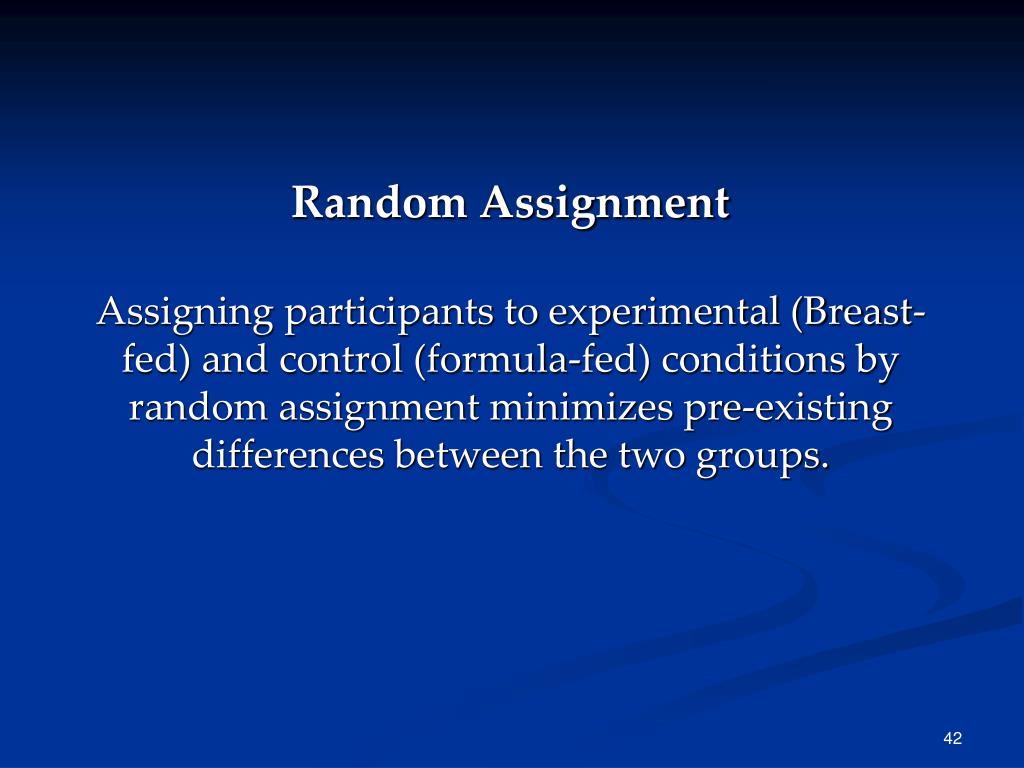 Random Assignment

Assigning participants to experimental (Breast-fed) and control (formula-fed) conditions by random assignment minimizes pre-existing differences between the two groups.

42